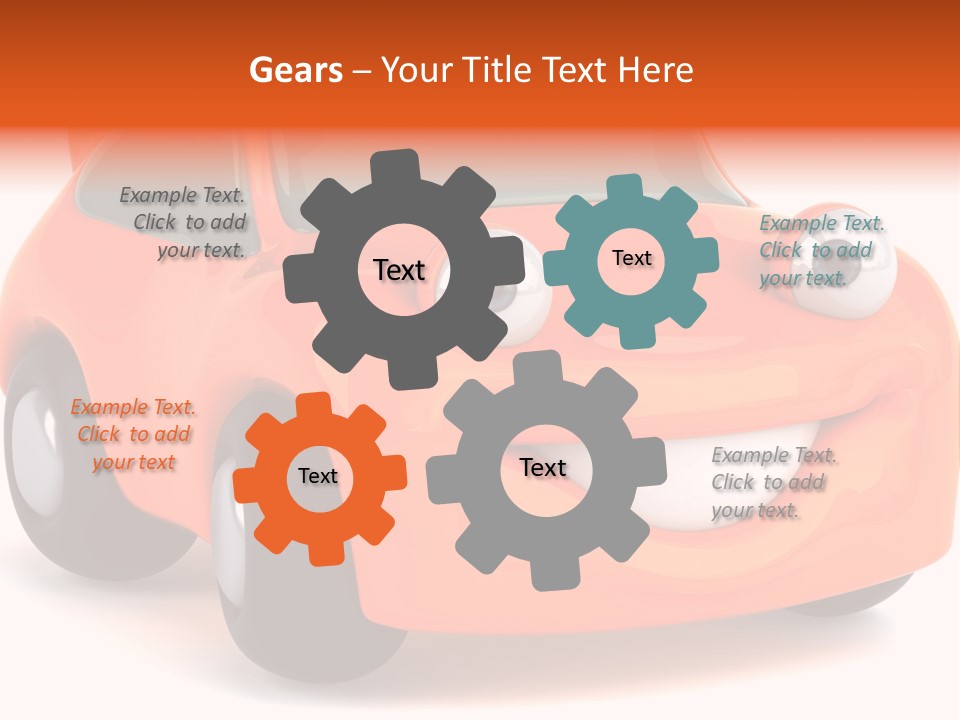 Gears – Your Title Text Here

Example Text. Click to add your text.

Text

Text

Example Text. Click to add your text.

Example Text. Click to add your text

Text

Text

Example Text. Click to add your text.